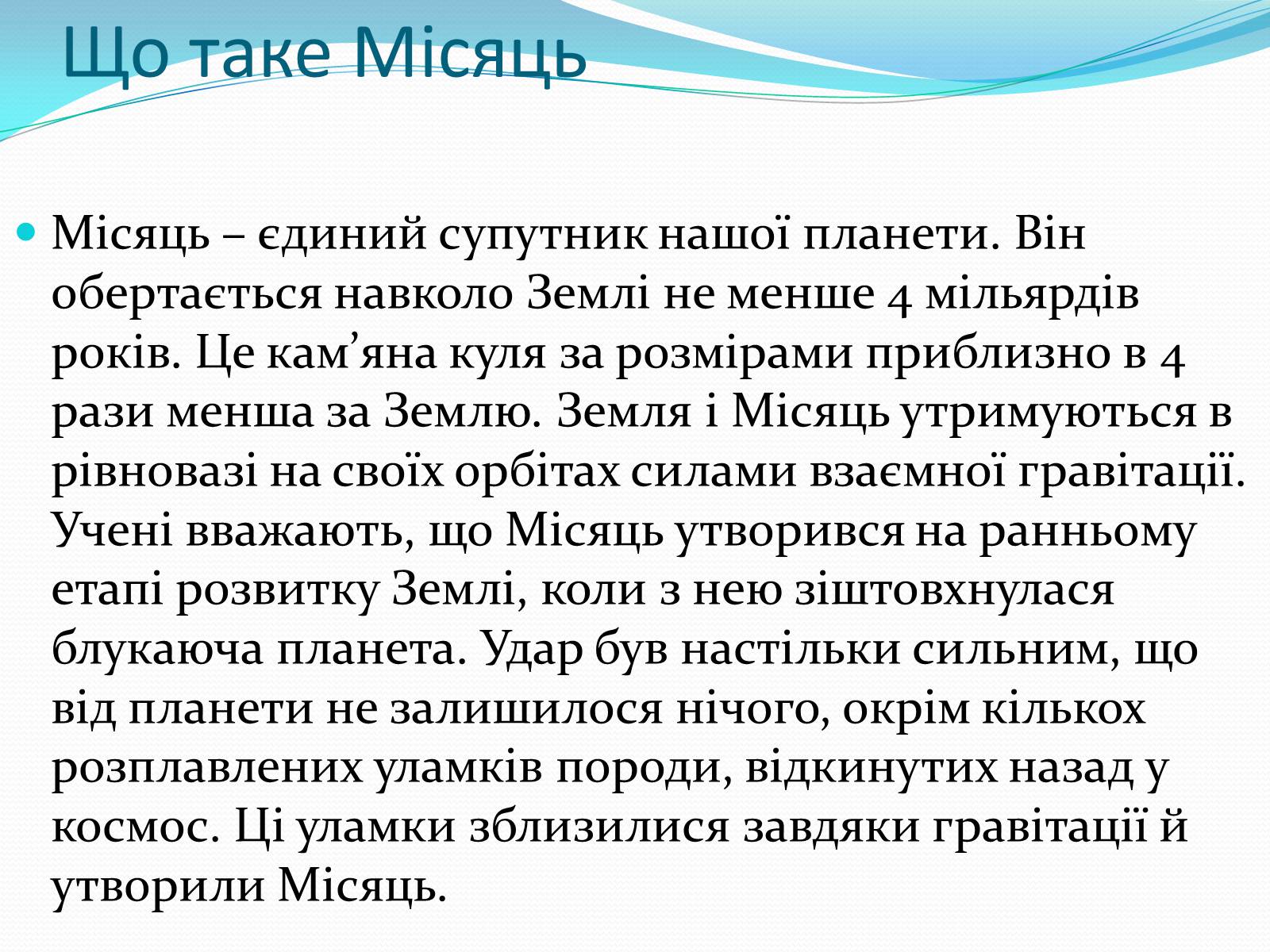 Що таке Місяць

Місяць – єдиний супутник нашої планети. Він обертається навколо Землі не менше 4 мільярдів років. Це кам’яна куля за розмірами приблизно в 4 рази менша за Землю. Земля і Місяць утримуються в рівновазі на своїх орбітах силами взаємної гравітації. Учені вважають, що Місяць утворився на ранньому етапі розвитку Землі, коли з нею зіштовхнулася блукаюча планета. Удар був настільки сильним, що від планети не залишилося нічого, окрім кількох розплавлених уламків породи, відкинутих назад у космос. Ці уламки зблизилися завдяки гравітації й утворили Місяць.